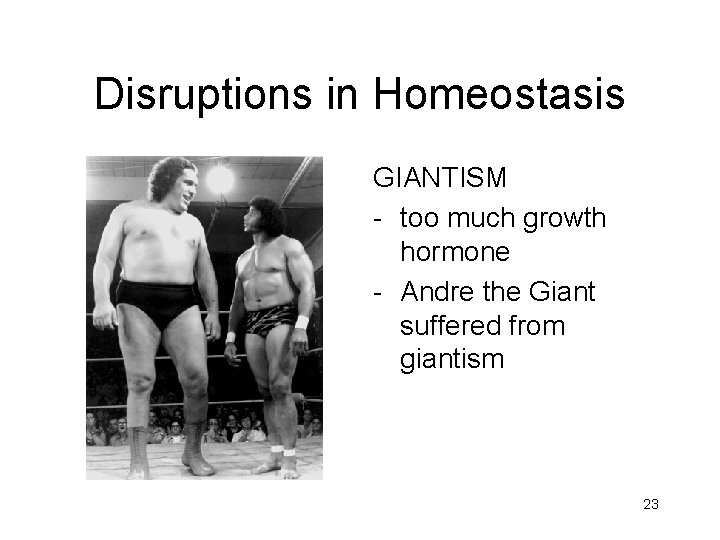 Disruptions in Homeostasis

GIANTISM

- too much growth hormone
- Andre the Giant suffered from giantism

23